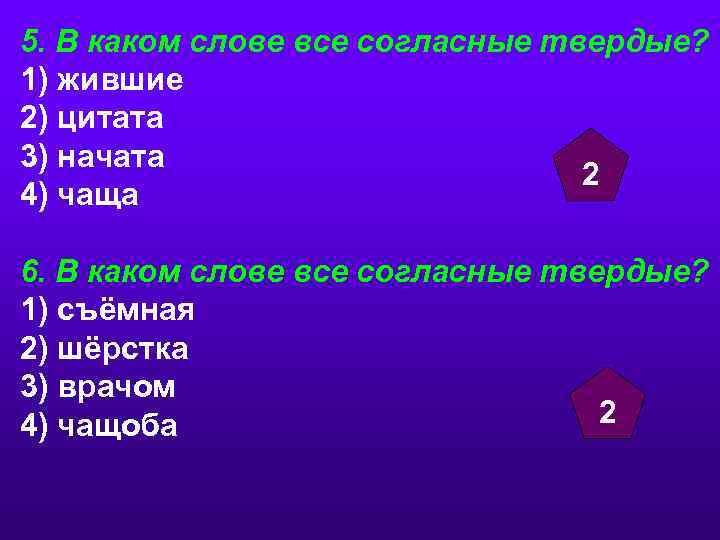 5. В каком слове все согласные твердые?
1) жившие
2) цитата
3) начата
4) чаща

2

6. В каком слове все согласные твердые?
1) съёмная
2) шёрстка
3) врачом
4) чащоба

2